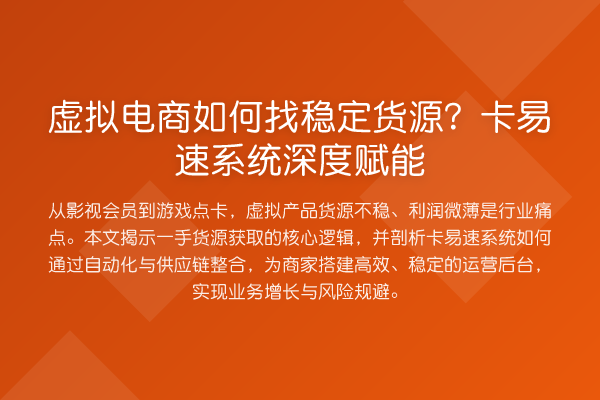 虚拟电商如何找稳定货源？卡易速系统深度赋能

从影视会员到游戏点卡，虚拟产品货源不稳、利润微薄是行业痛点。本文揭示一手货源获取的核心逻辑，并剖析卡易速系统如何通过自动化与供应链整合，为商家搭建高效、稳定的运营后台，实现业务增长与风险规避。